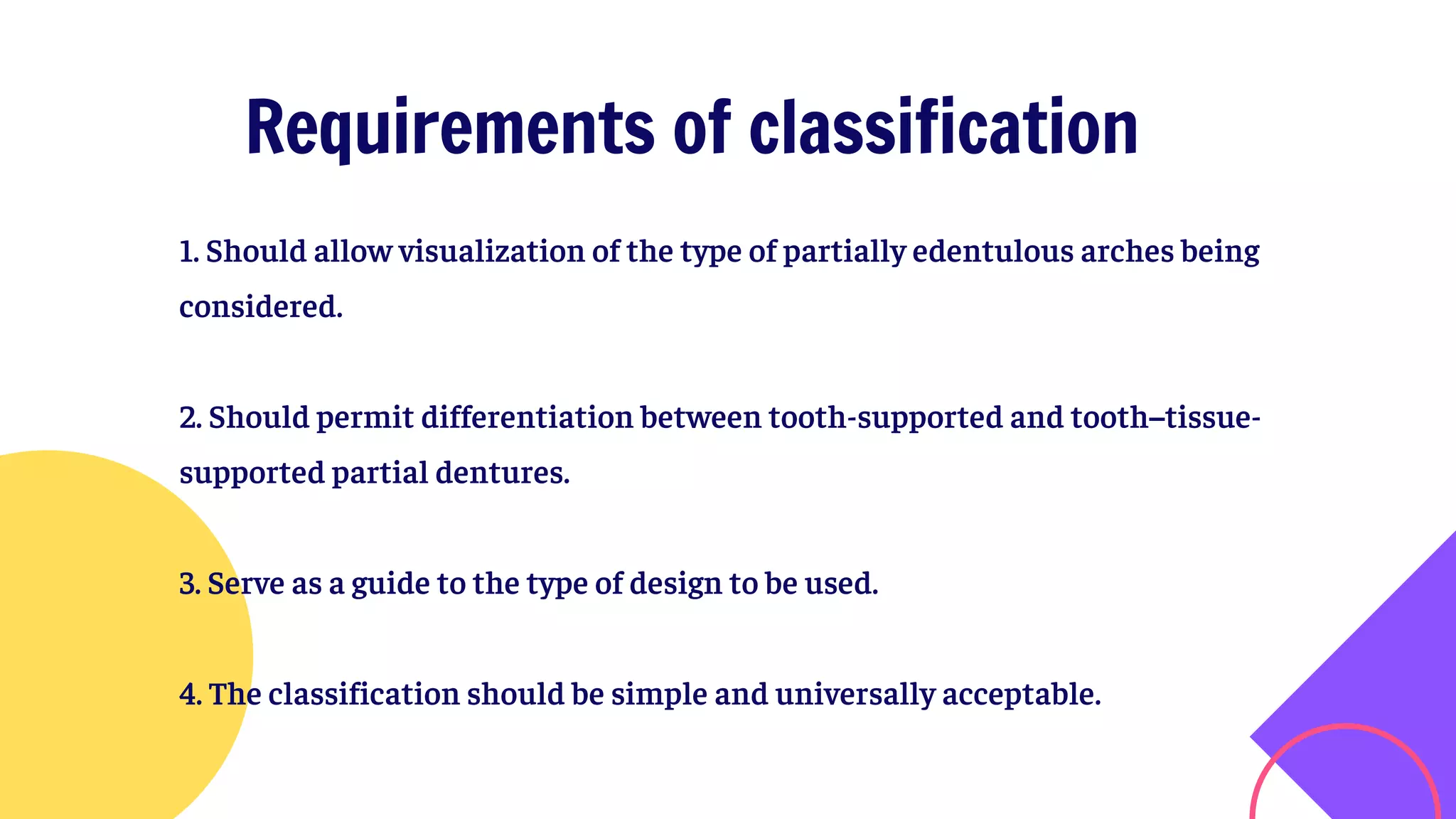 Requirements of classification

1. Should allow visualization of the type of partially edentulous arches being considered.

2. Should permit differentiation between tooth-supported and tooth–tissue-supported partial dentures.

3. Serve as a guide to the type of design to be used.

4. The classification should be simple and universally acceptable.